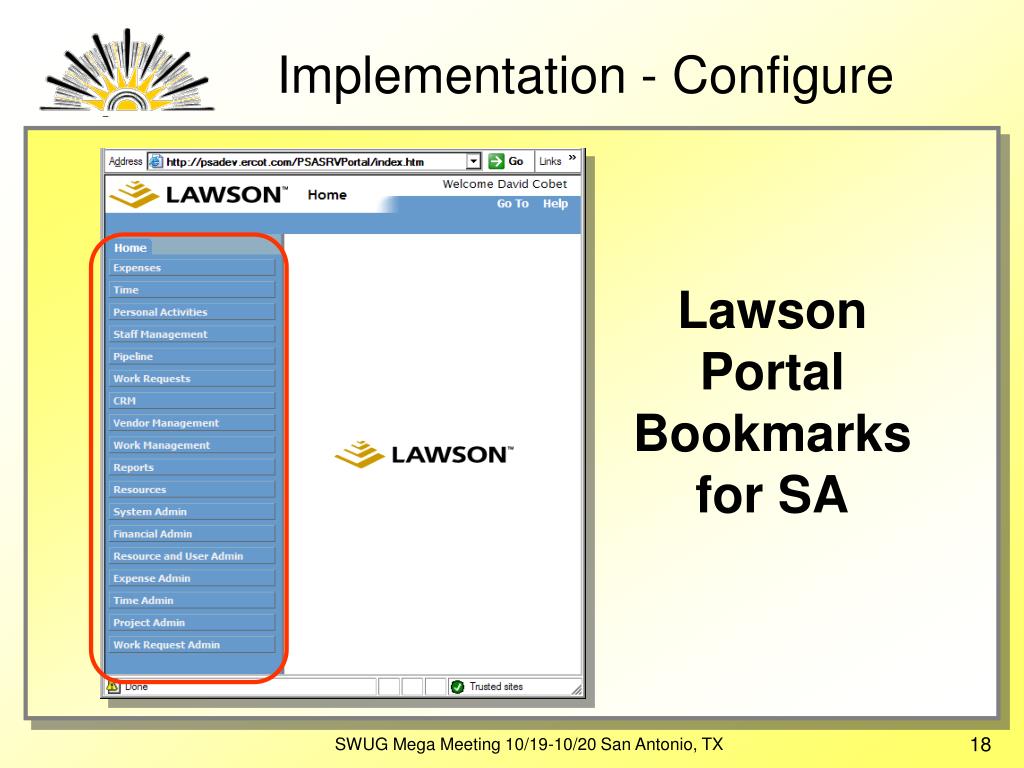 Implementation - Configure

Address http://psadev.ercot.com/PSASRVPortal/index.htm Go Links »

LAWSON™ Home

Welcome David Cobet

Go To Help

Home
Expenses
Time
Personal Activities
Staff Management
Pipeline
Work Requests
CRM
Vendor Management
Work Management
Reports
Resources
System Admin
Financial Admin
Resource and User Admin
Expense Admin
Time Admin
Project Admin
Work Request Admin

LAWSON™

Done

Trusted sites

Lawson Portal Bookmarks for SA

SWUG Mega Meeting 10/19-10/20 San Antonio, TX

18